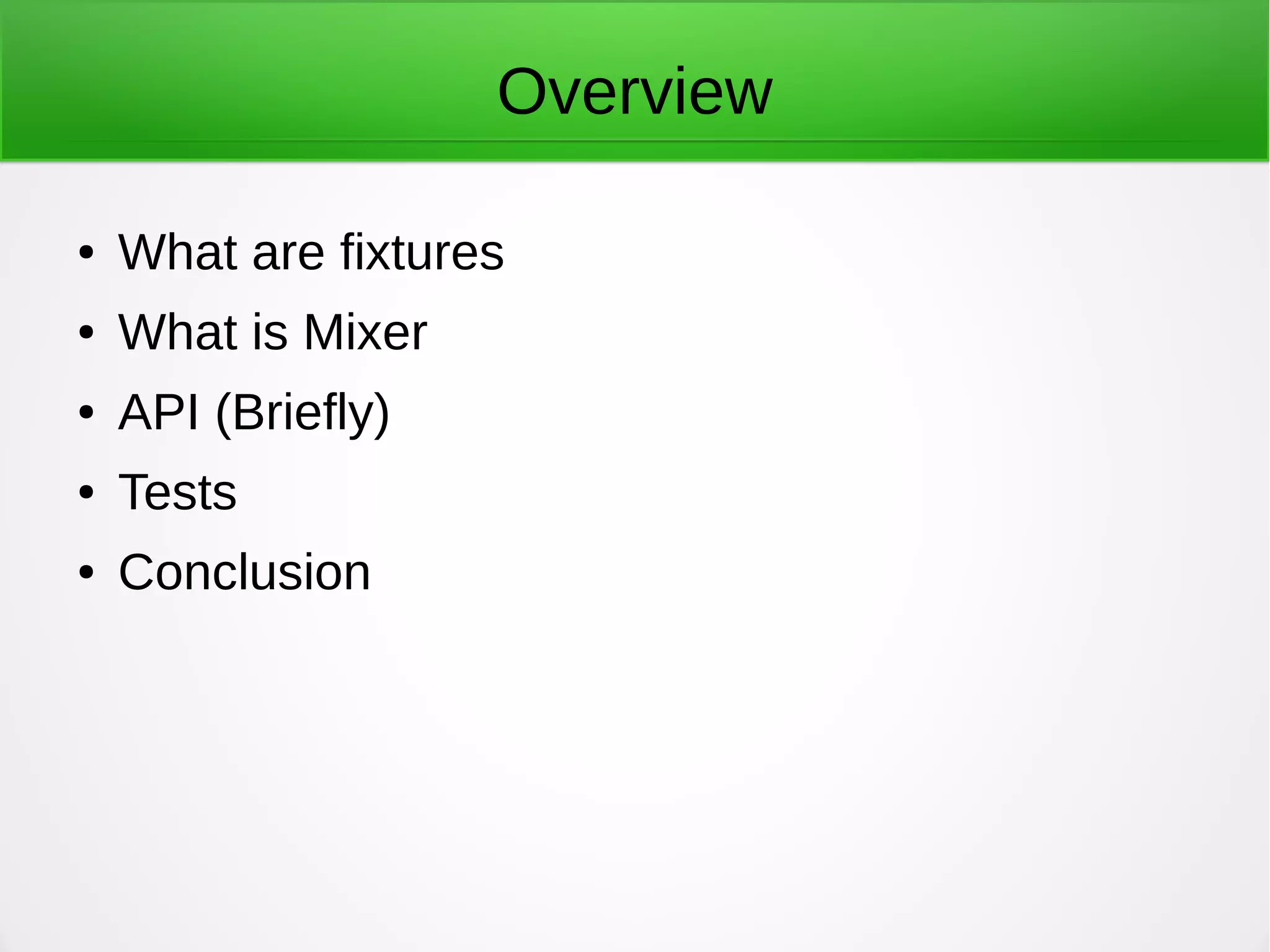 Overview

• What are fixtures
• What is Mixer
• API (Briefly)
• Tests
• Conclusion